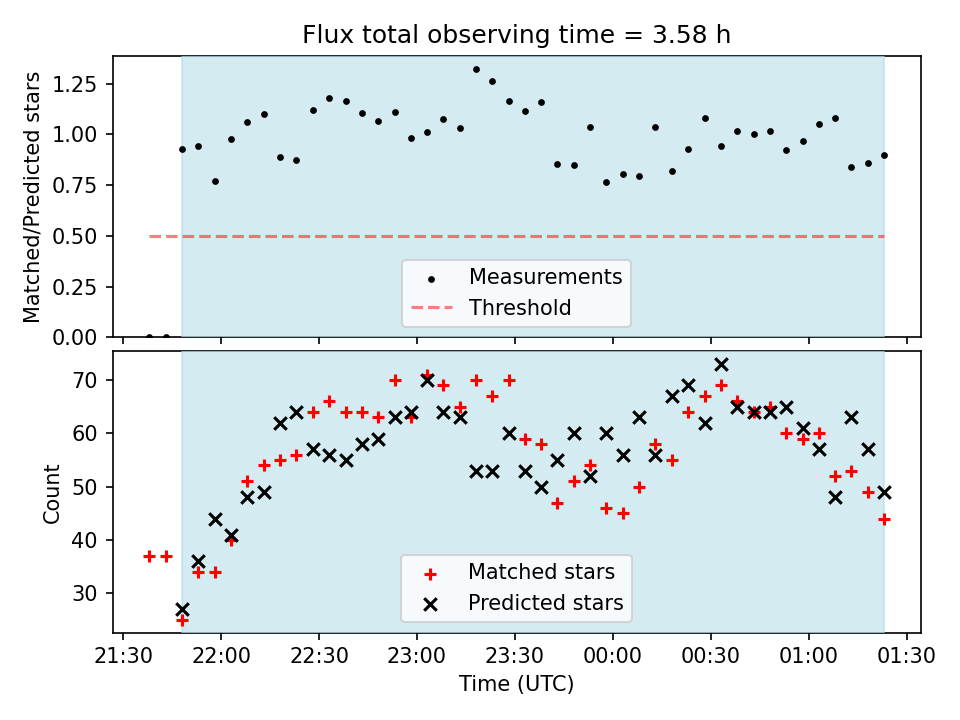 Flux total observing time = 3.58 h

Matched/Predicted stars

1.25
1.00
0.75
0.50
0.25
0.00

Measurements
Threshold

Count

70
60
50
40
30

Matched stars
Predicted stars

21:30 22:00 22:30 23:00 23:30 00:00 00:30 01:00 01:30

Time (UTC)